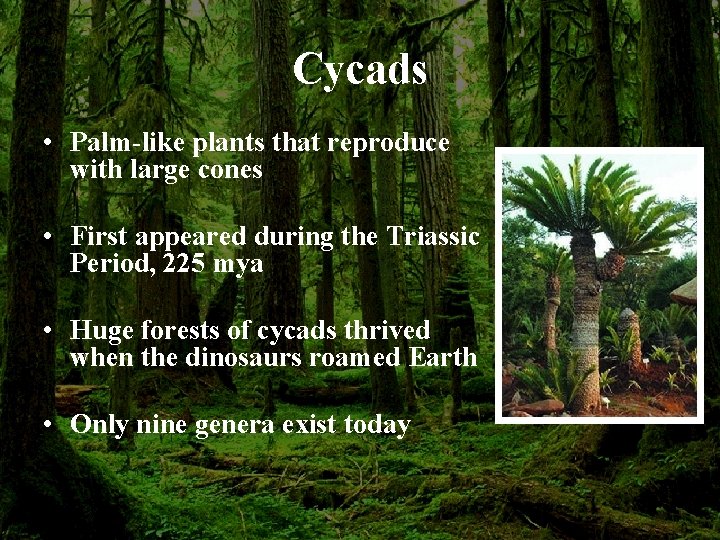 Cycads

• Palm-like plants that reproduce with large cones

• First appeared during the Triassic Period, 225 mya

• Huge forests of cycads thrived when the dinosaurs roamed Earth

• Only nine genera exist today